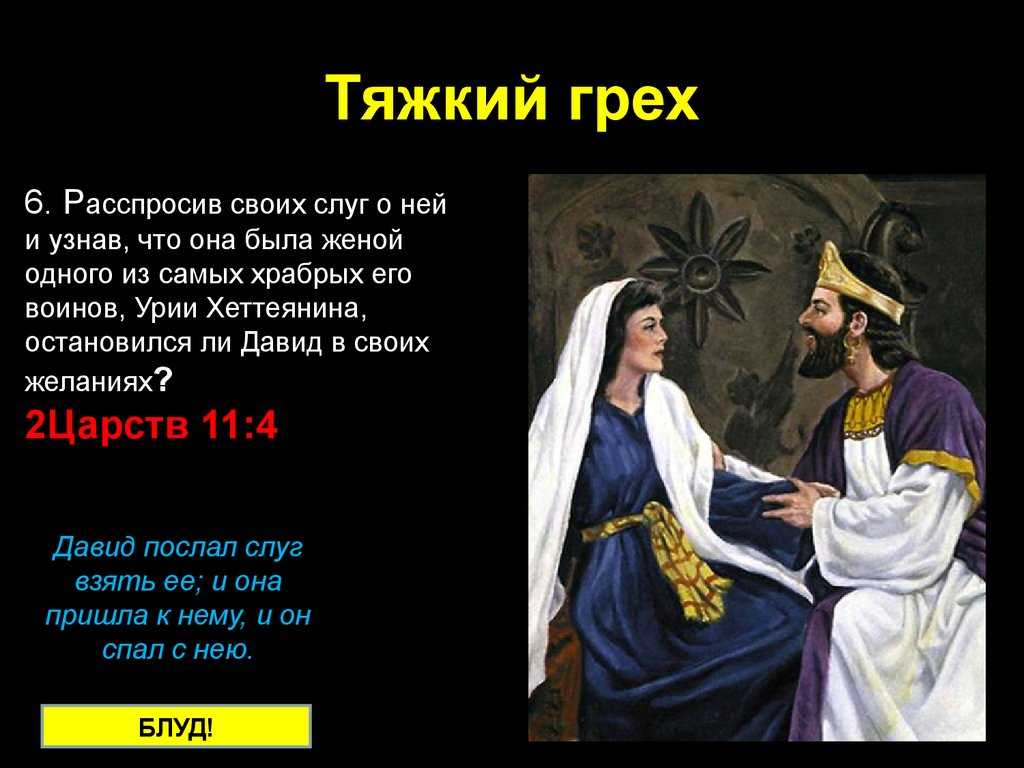 Тяжкий грех

6. Расспросив своих слуг о ней и узнав, что она была женой одного из самых храбрых его воинов, Урии Хеттеянина, остановился ли Давид в своих желаниях?
2Царств 11:4

Давид послал слуг взять ее; и она пришла к нему, и он спал с нею.

БЛУД!